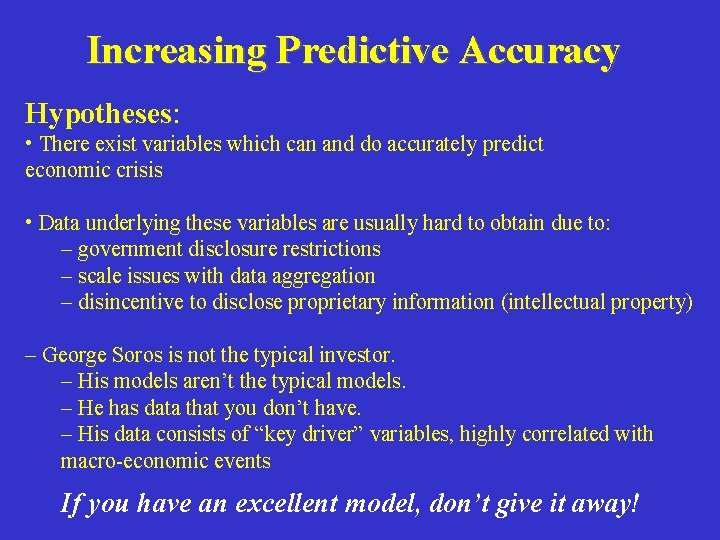 Increasing Predictive Accuracy

Hypotheses:

• There exist variables which can and do accurately predict economic crisis

• Data underlying these variables are usually hard to obtain due to:
– government disclosure restrictions
– scale issues with data aggregation
– disincentive to disclose proprietary information (intellectual property)

– George Soros is not the typical investor.
– His models aren't the typical models.
– He has data that you don't have.
– His data consists of "key driver" variables, highly correlated with macro-economic events

If you have an excellent model, don't give it away!